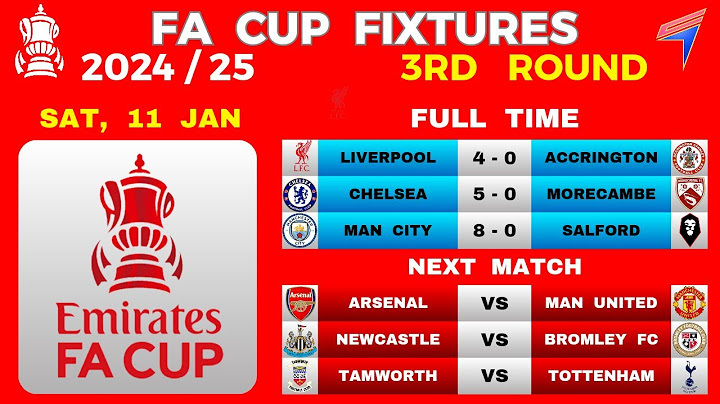 FA CUP FIXTURES
2024 / 25
3RD ROUND

SAT, 11 JAN

Emirates
FA CUP

FULL TIME

| | | |
|---|---|---|
| LIVERPOOL | 4 - 0 | ACCRINGTON |
| CHELSEA | 5 - 0 | MORECAMBE |
| MAN CITY | 8 - 0 | SALFORD |

NEXT MATCH

| | | |
|---|---|---|
| ARSENAL | VS | MAN UNITED |
| NEWCASTLE | VS | BROMLEY FC |
| TAMWORTH | VS | TOTTENHAM |